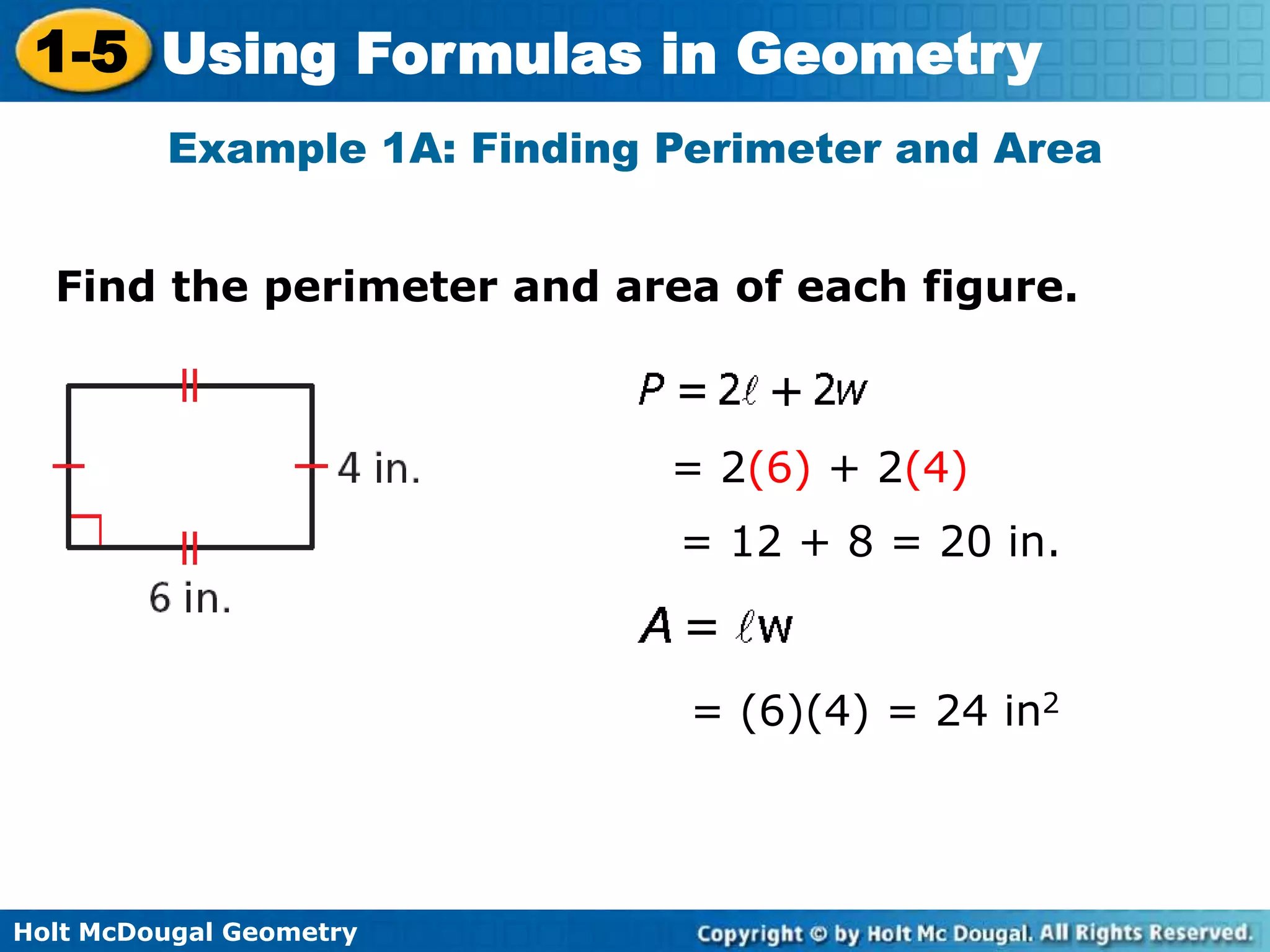 1-5 Using Formulas in Geometry

Example 1A: Finding Perimeter and Area

Find the perimeter and area of each figure.

4 in.

6 in.

$P = 2\ell + 2w$

$= 2(6) + 2(4)$

$= 12 + 8 = 20$ in.

$A = \ell w$

$= (6)(4) = 24$ in$^2$

Holt McDougal Geometry

Copyright © by Holt Mc Dougal. All Rights Reserved.